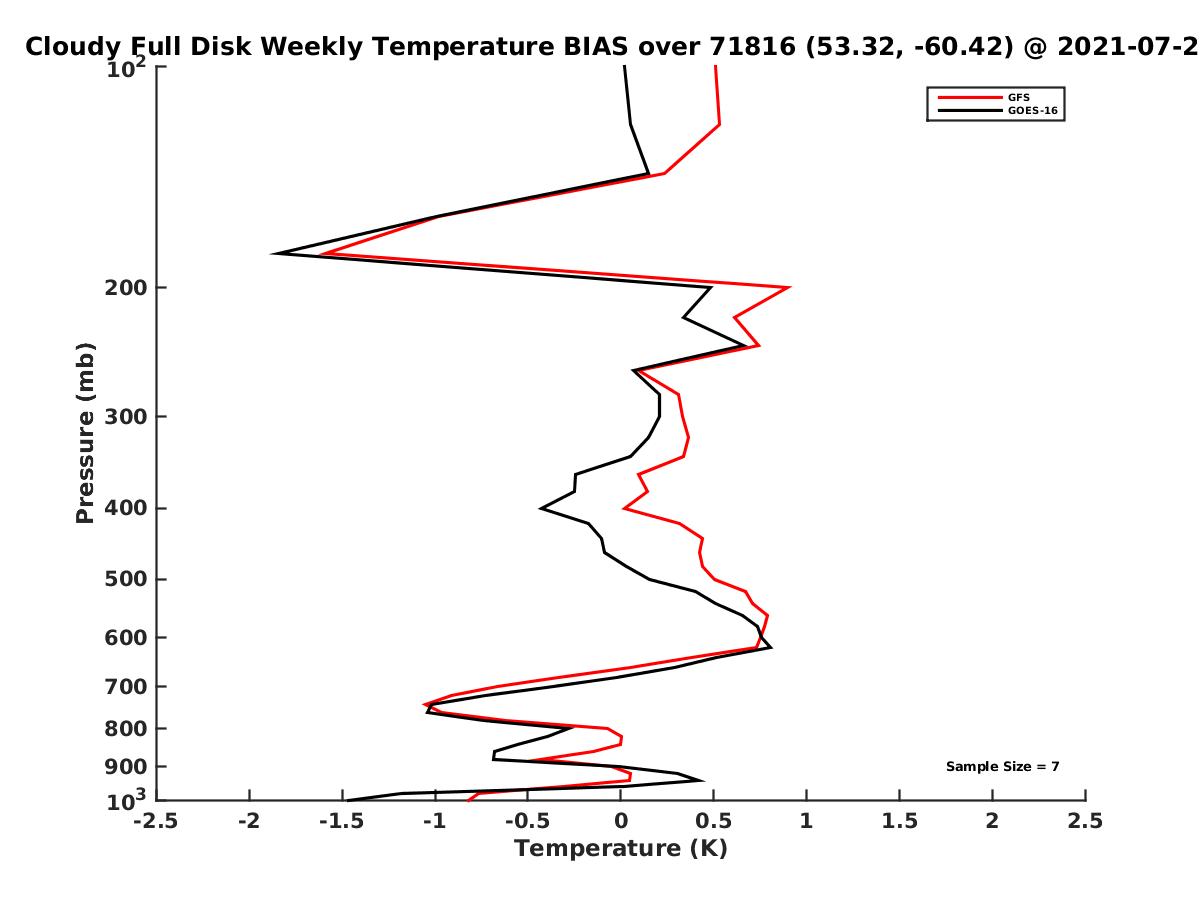 Cloudy Full Disk Weekly Temperature BIAS over 71816 (53.32, -60.42) @ 2021-07-2

GFS
GOES-16

Pressure (mb)

$10^2$
200
300
400
500
600
700
800
900
$10^3$

Sample Size = 7

-2.5 -2 -1.5 -1 -0.5 0 0.5 1 1.5 2 2.5
Temperature (K)